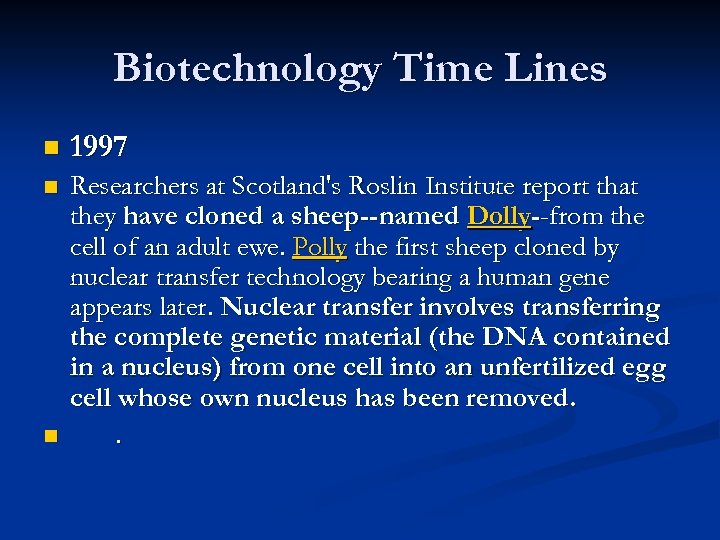 Biotechnology Time Lines

1997

Researchers at Scotland's Roslin Institute report that they have cloned a sheep--named Dolly--from the cell of an adult ewe. Polly the first sheep cloned by nuclear transfer technology bearing a human gene appears later. Nuclear transfer involves transferring the complete genetic material (the DNA contained in a nucleus) from one cell into an unfertilized egg cell whose own nucleus has been removed.

.